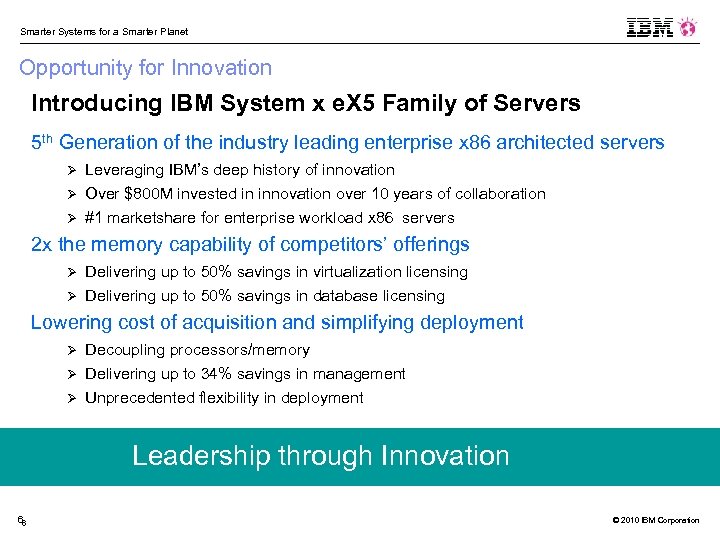 Smarter Systems for a Smarter Planet

IBM

Opportunity for Innovation

Introducing IBM System x eX5 Family of Servers

5th Generation of the industry leading enterprise x86 architected servers

➢ Leveraging IBM's deep history of innovation
➢ Over $800M invested in innovation over 10 years of collaboration
➢ #1 marketshare for enterprise workload x86 servers

2x the memory capability of competitors' offerings

➢ Delivering up to 50% savings in virtualization licensing
➢ Delivering up to 50% savings in database licensing

Lowering cost of acquisition and simplifying deployment

➢ Decoupling processors/memory
➢ Delivering up to 34% savings in management
➢ Unprecedented flexibility in deployment

Leadership through Innovation

6

© 2010 IBM Corporation